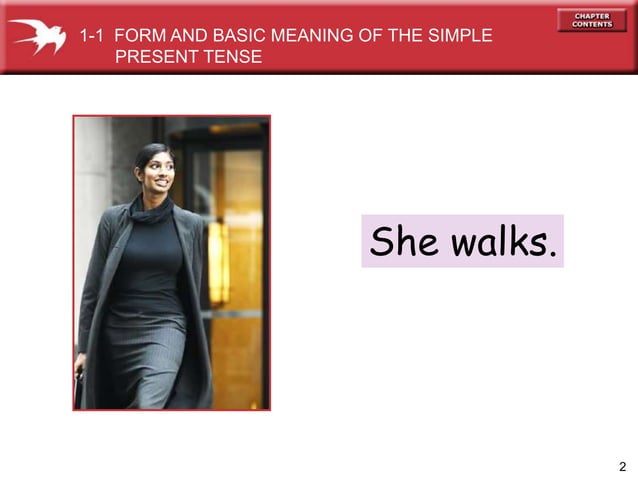 1-1 FORM AND BASIC MEANING OF THE SIMPLE PRESENT TENSE

CHAPTER CONTENTS

She walks.

2